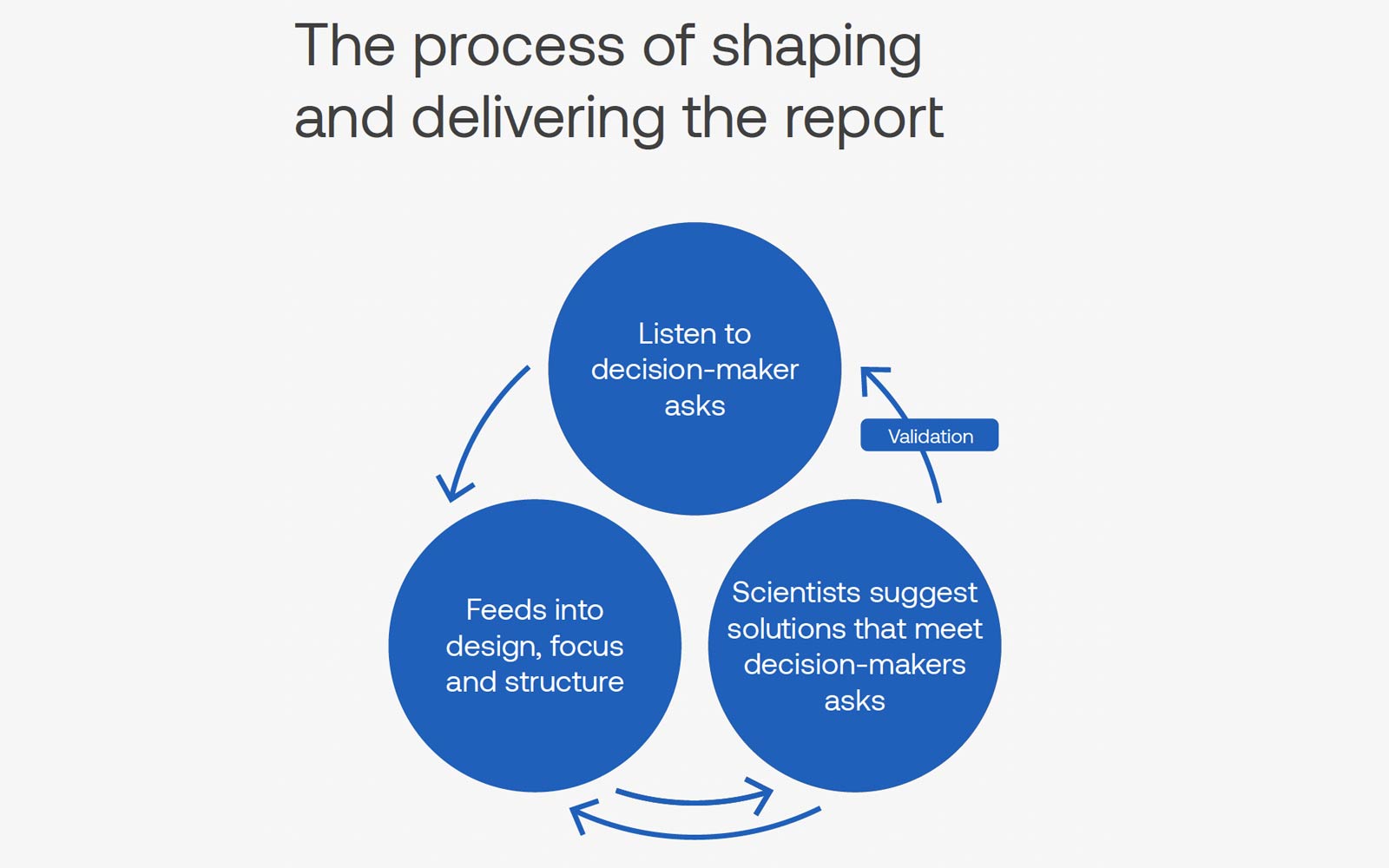 The process of shaping and delivering the report

Listen to decision-maker asks

Validation

Feeds into design, focus and structure

Scientists suggest solutions that meet decision-makers asks